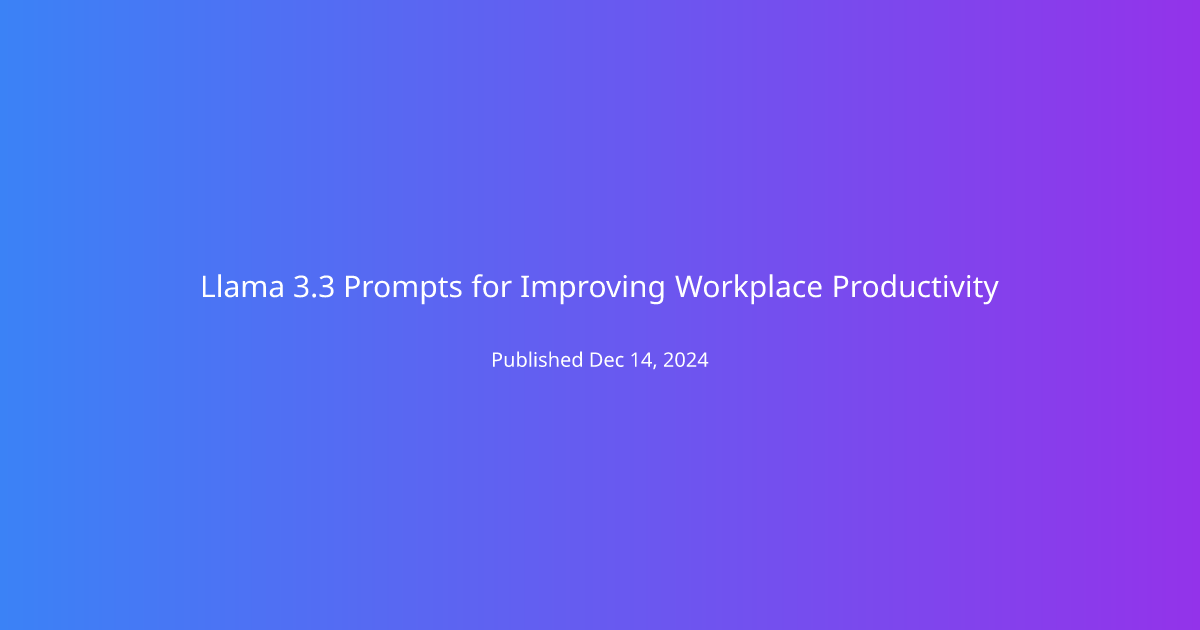 Llama 3.3 Prompts for Improving Workplace Productivity

Published Dec 14, 2024